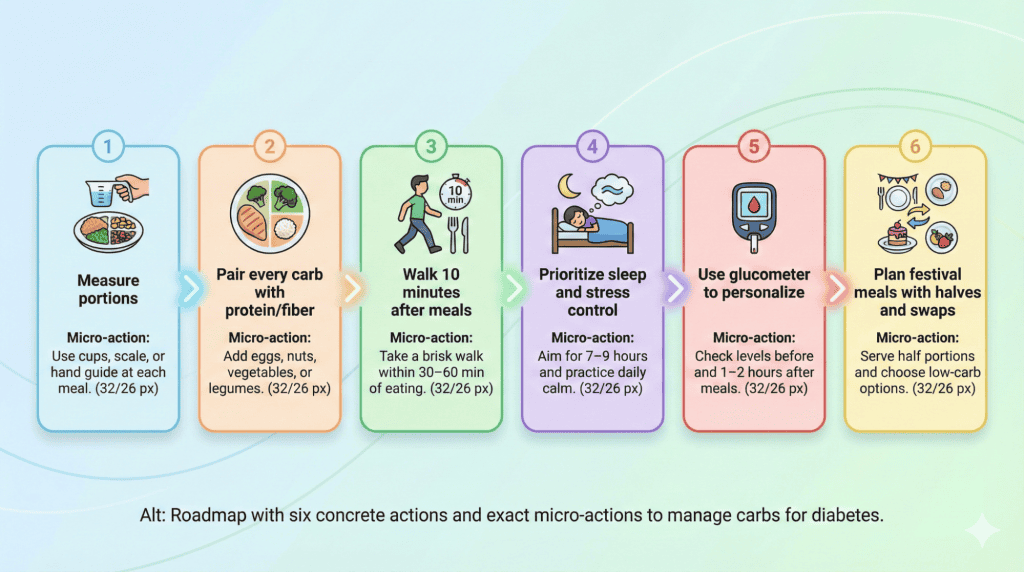 1

Measure portions

Micro-action:
Use cups, scale, or hand guide at each meal. (32/26 px)

2

Pair every carb with protein/fiber

Micro-action:
Add eggs, nuts, vegetables, or legumes. (32/26 px)

3

10 min

Walk 10 minutes after meals

Micro-action:
Take a brisk walk within 30–60 min of eating. (32/26 px)

4

Prioritize sleep and stress control

Micro-action:
Aim for 7–9 hours and practice daily calm. (32/26 px)

5

Use glucometer to personalize

Micro-action:
Check levels before and 1–2 hours after meals. (32/26 px)

6

Plan festival meals with halves and swaps

Micro-action:
Serve half portions and choose low-carb options. (32/26 px)

Alt: Roadmap with six concrete actions and exact micro-actions to manage carbs for diabetes.